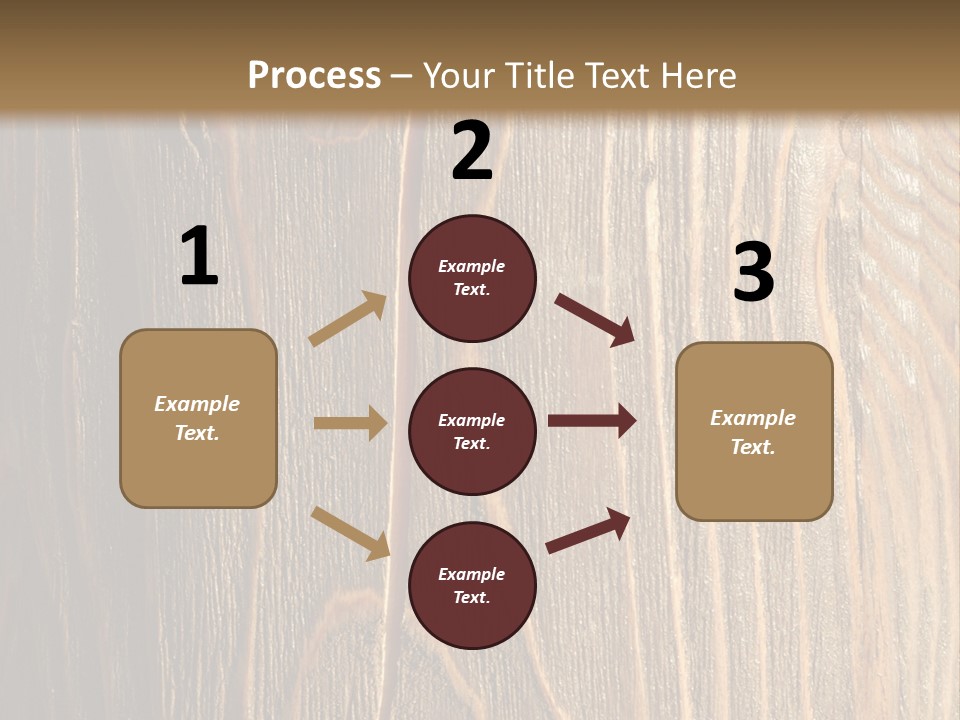 Process – Your Title Text Here

1

Example Text.

2

Example Text.

Example Text.

Example Text.

3

Example Text.